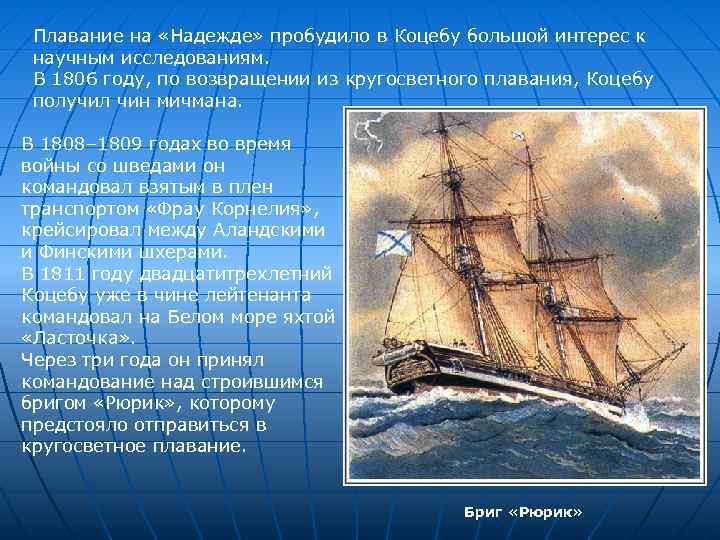 Плавание на «Надежде» пробудило в Коцебу большой интерес к научным исследованиям.
В 1806 году, по возвращении из кругосветного плавания, Коцебу получил чин мичмана.

В 1808–1809 годах во время войны со шведами он командовал взятым в плен транспортом «Фрау Корнелия», крейсировал между Аландскими и Финскими шхерами.
В 1811 году двадцатитрехлетний Коцебу уже в чине лейтенанта командовал на Белом море яхтой «Ласточка».
Через три года он принял командование над строившимся бригом «Рюрик», которому предстояло отправиться в кругосветное плавание.

Бриг «Рюрик»